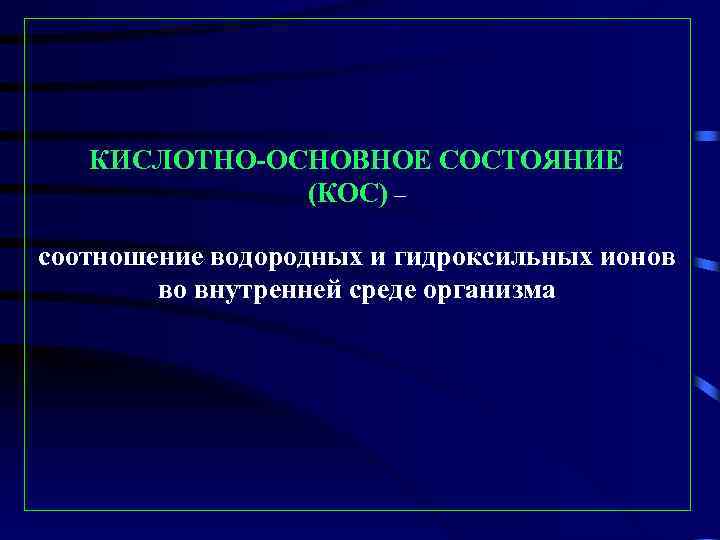 КИСЛОТНО-ОСНОВНОЕ СОСТОЯНИЕ (КОС) –

соотношение водородных и гидроксильных ионов во внутренней среде организма